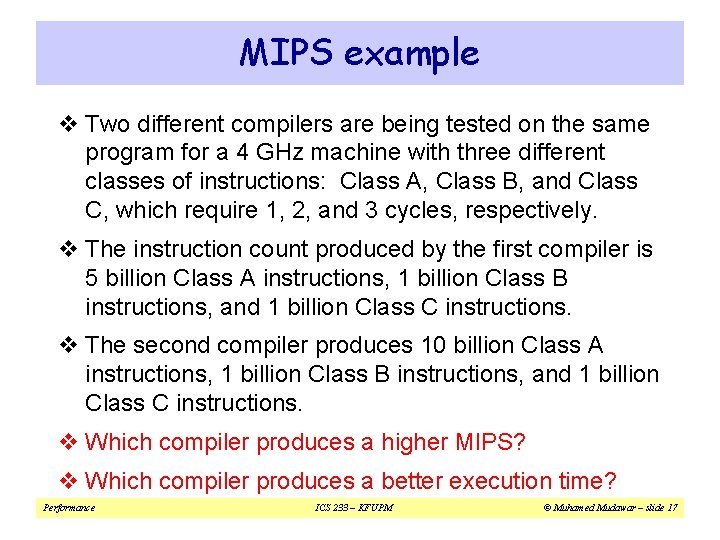 MIPS example

❖ Two different compilers are being tested on the same program for a 4 GHz machine with three different classes of instructions: Class A, Class B, and Class C, which require 1, 2, and 3 cycles, respectively.

❖ The instruction count produced by the first compiler is 5 billion Class A instructions, 1 billion Class B instructions, and 1 billion Class C instructions.

❖ The second compiler produces 10 billion Class A instructions, 1 billion Class B instructions, and 1 billion Class C instructions.

❖ Which compiler produces a higher MIPS?

❖ Which compiler produces a better execution time?

Performance

ICS 233 – KFUPM

© Muhamed Mudawar – slide 17